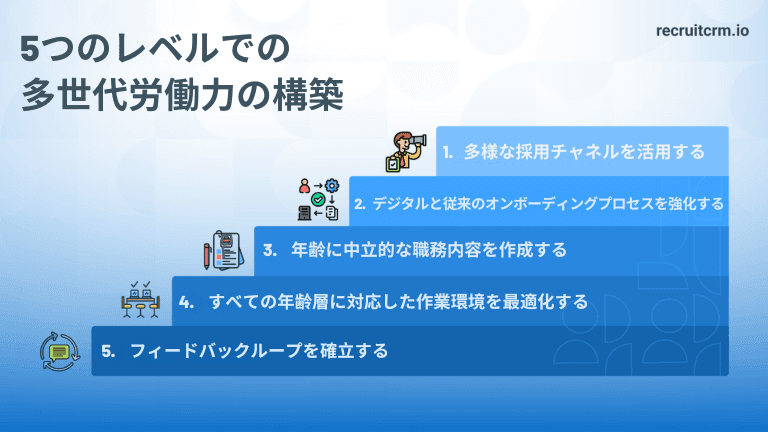 5つのレベルでの
多世代労働力の構築

recruitcrm.io

1. 多様な採用チャネルを活用する

2. デジタルと従来のオンボーディングプロセスを強化する

3. 年齢に中立的な職務内容を作成する

4. すべての年齢層に対応した作業環境を最適化する

5. フィードバックループを確立する